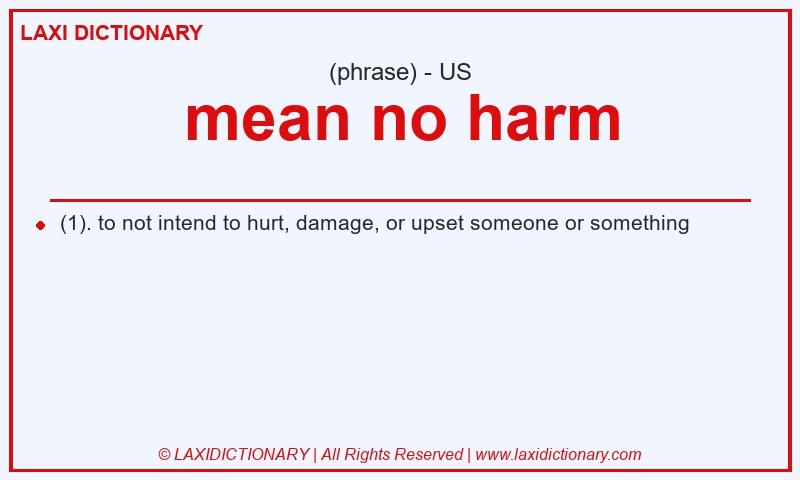 LAXI DICTIONARY

(phrase) - US

mean no harm

(1). to not intend to hurt, damage, or upset someone or something

© LAXIDICTIONARY | All Rights Reserved | www.laxidictionary.com